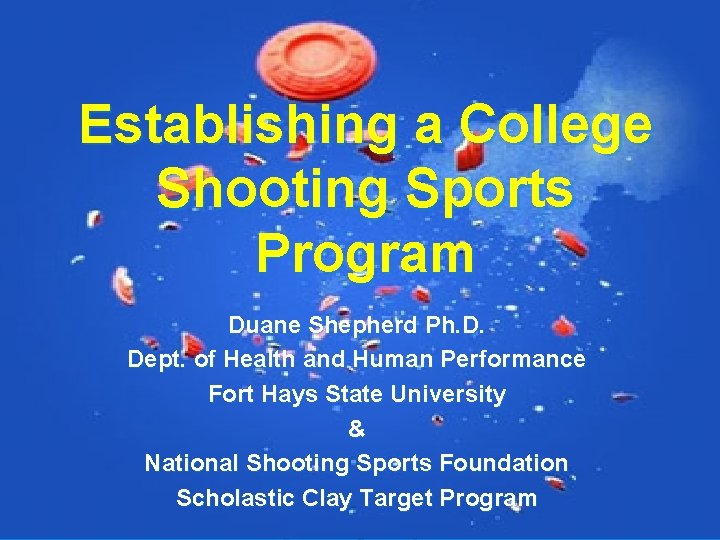 Establishing a College Shooting Sports Program

Duane Shepherd Ph.D.
Dept. of Health and Human Performance
Fort Hays State University
&
National Shooting Sports Foundation
Scholastic Clay Target Program